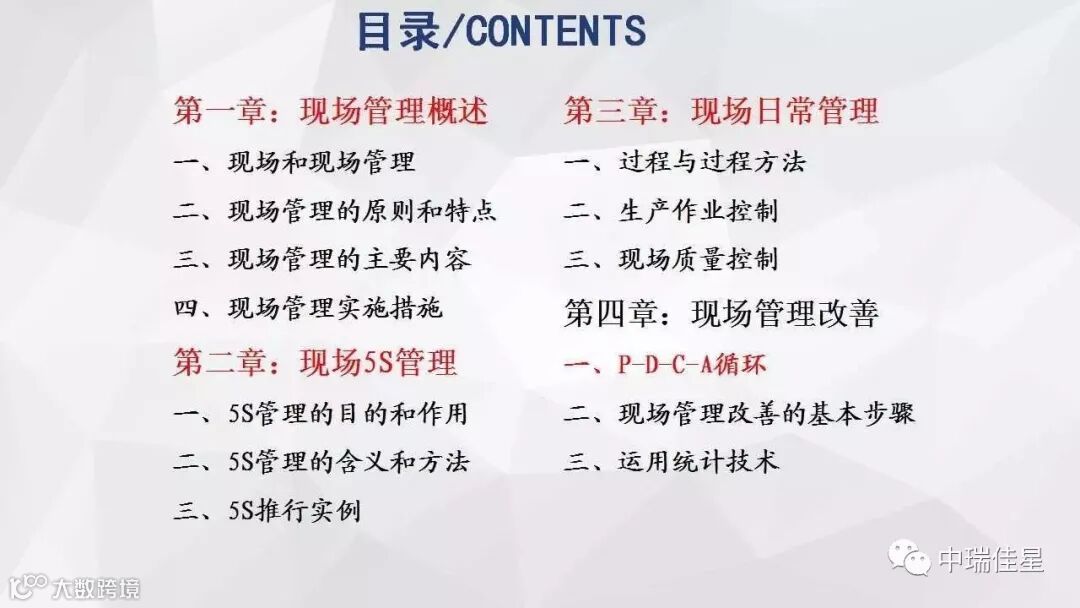 目录/CONTENTS

第一章：现场管理概述
一、现场和现场管理
二、现场管理的原则和特点
三、现场管理的主要内容
四、现场管理实施措施

第二章：现场5S管理
一、5S管理的目的和作用
二、5S管理的含义和方法
三、5S推行实例

第三章：现场日常管理
一、过程与过程方法
二、生产作业控制
三、现场质量控制

第四章：现场管理改善
一、P-D-C-A循环
二、现场管理改善的基本步骤
三、运用统计技术

中瑞佳星

大数跨境